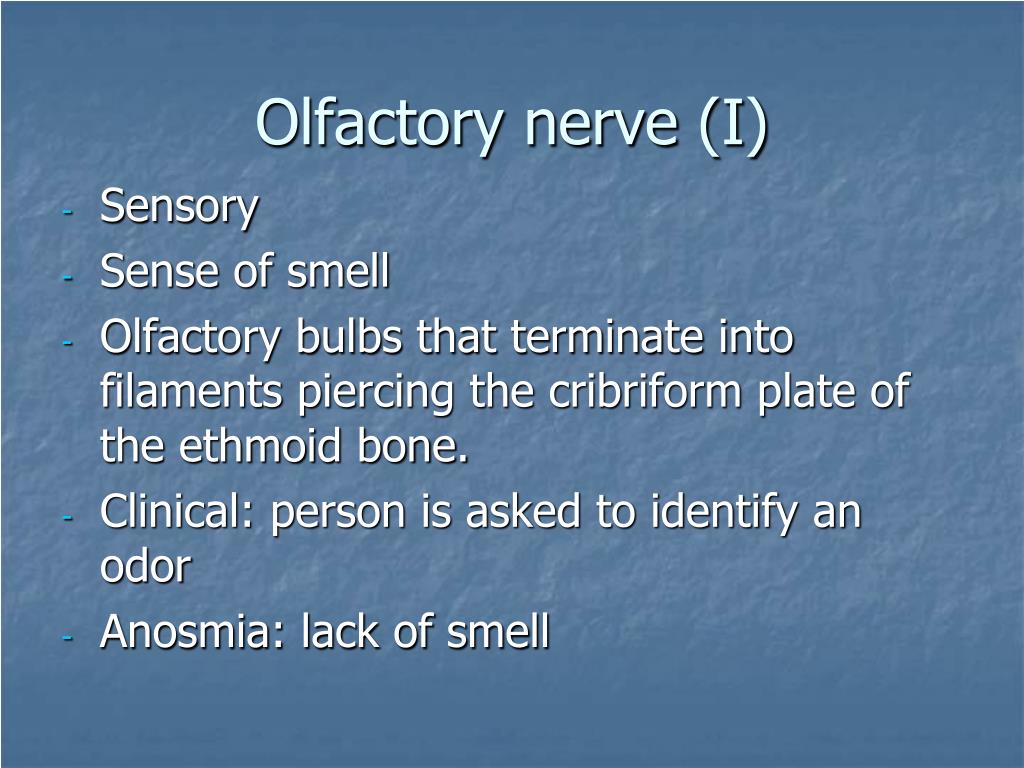 Olfactory nerve (I)

- Sensory
- Sense of smell
- Olfactory bulbs that terminate into filaments piercing the cribriform plate of the ethmoid bone.
- Clinical: person is asked to identify an odor
- Anosmia: lack of smell